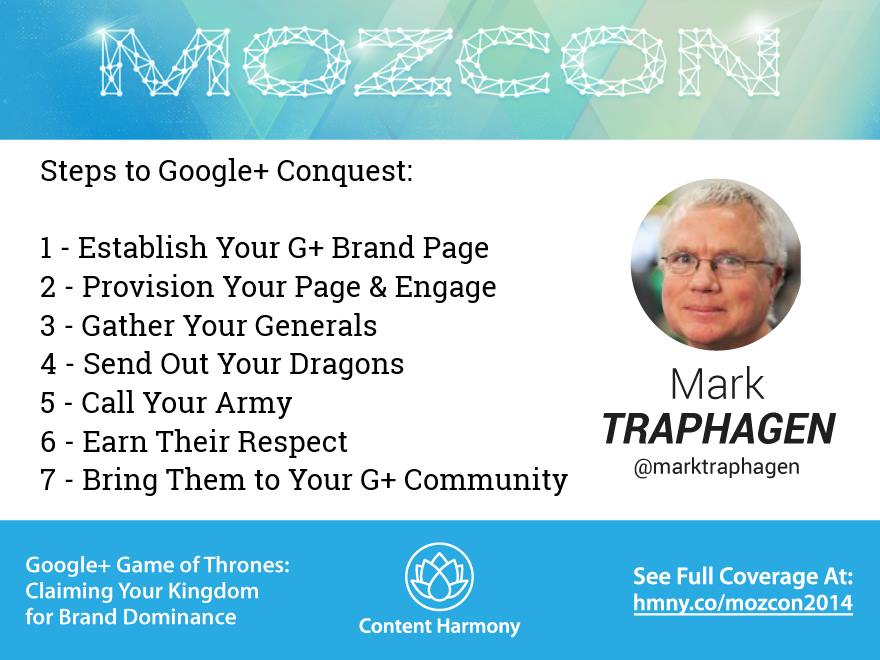 MOZCON

Steps to Google+ Conquest:

1 - Establish Your G+ Brand Page
2 - Provision Your Page & Engage
3 - Gather Your Generals
4 - Send Out Your Dragons
5 - Call Your Army
6 - Earn Their Respect
7 - Bring Them to Your G+ Community

Mark
TRAPHAGEN
@marktraphagen

Google+ Game of Thrones: Claiming Your Kingdom for Brand Dominance

Content Harmony

See Full Coverage At:
hmny.co/mozcon2014